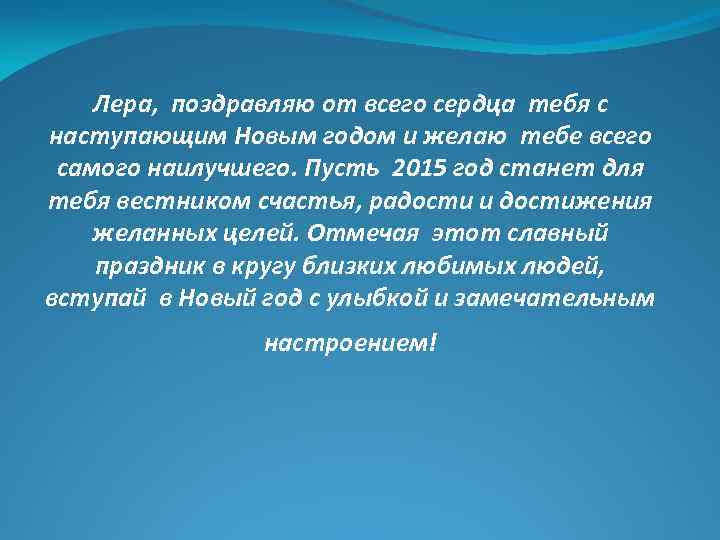 Лера, поздравляю от всего сердца тебя с наступающим Новым годом и желаю тебе всего самого наилучшего. Пусть 2015 год станет для тебя вестником счастья, радости и достижения желанных целей. Отмечая этот славный праздник в кругу близких любимых людей, вступай в Новый год с улыбкой и замечательным настроением!